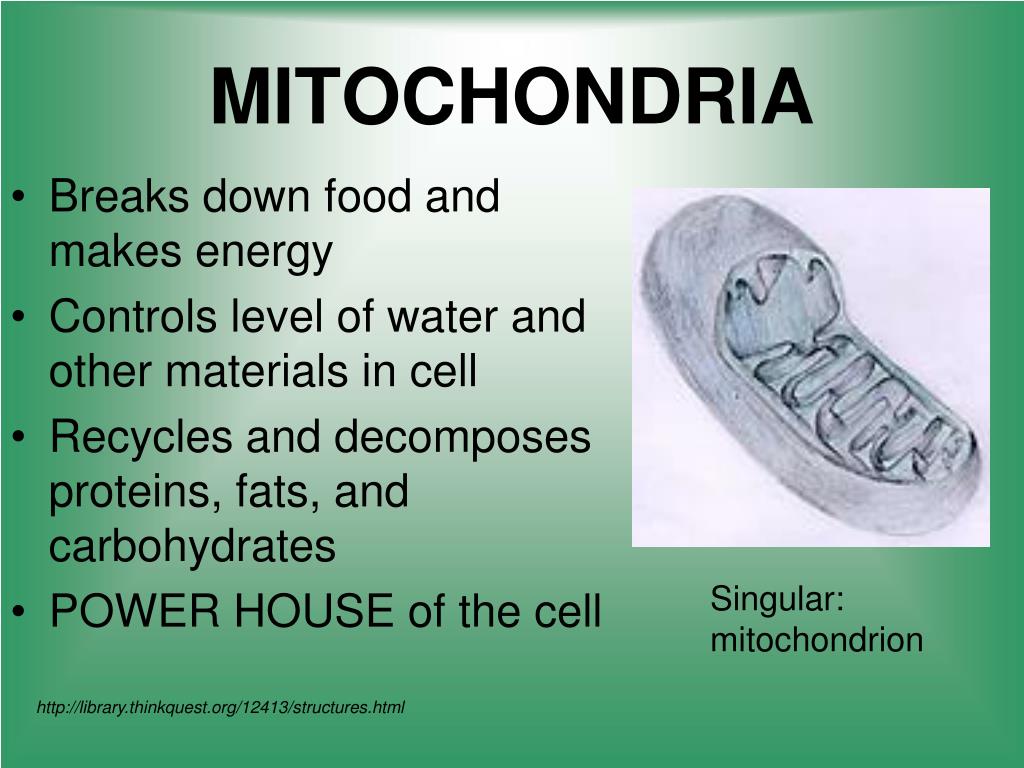 MITOCHONDRIA

• Breaks down food and makes energy
• Controls level of water and other materials in cell
• Recycles and decomposes proteins, fats, and carbohydrates
• POWER HOUSE of the cell

Singular: mitochondrion

http://library.thinkquest.org/12413/structures.html